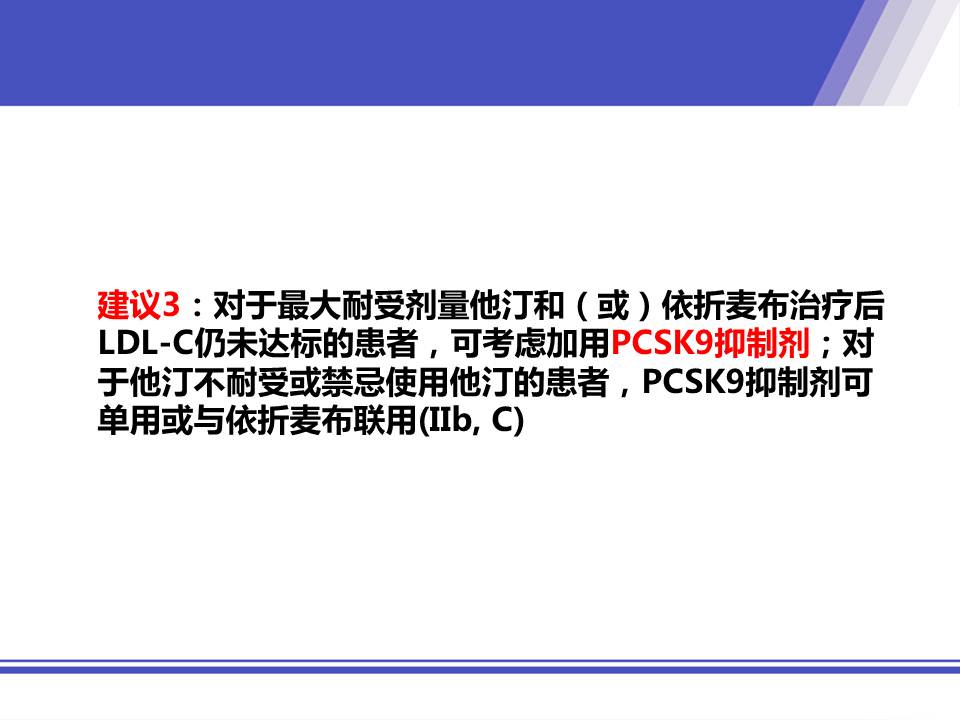 建议3：对于最大耐受剂量他汀和（或）依折麦布治疗后LDL-C仍未达标的患者，可考虑加用PCSK9抑制剂；对于他汀不耐受或禁忌使用他汀的患者，PCSK9抑制剂可单用或与依折麦布联用(IIb, C)